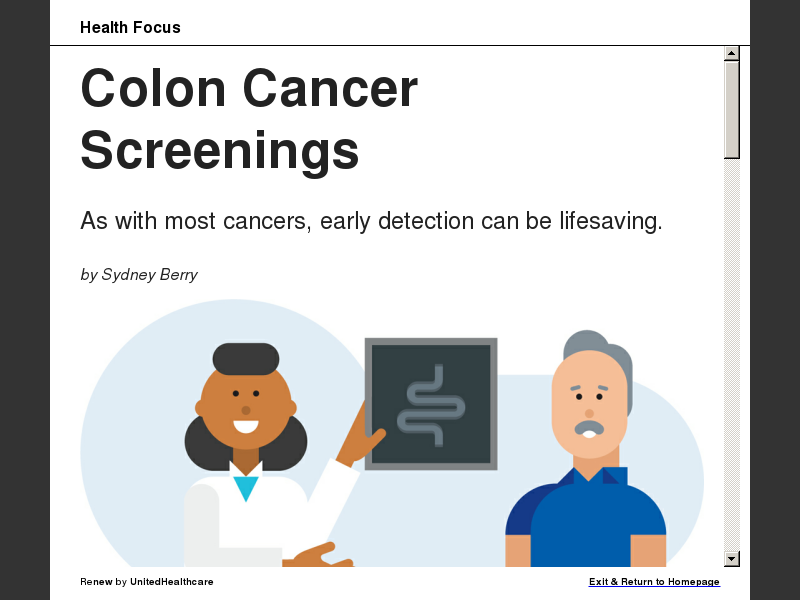 Health Focus

Colon Cancer Screenings

As with most cancers, early detection can be lifesaving.

by Sydney Berry

Renew by UnitedHealthcare

Exit & Return to Homepage